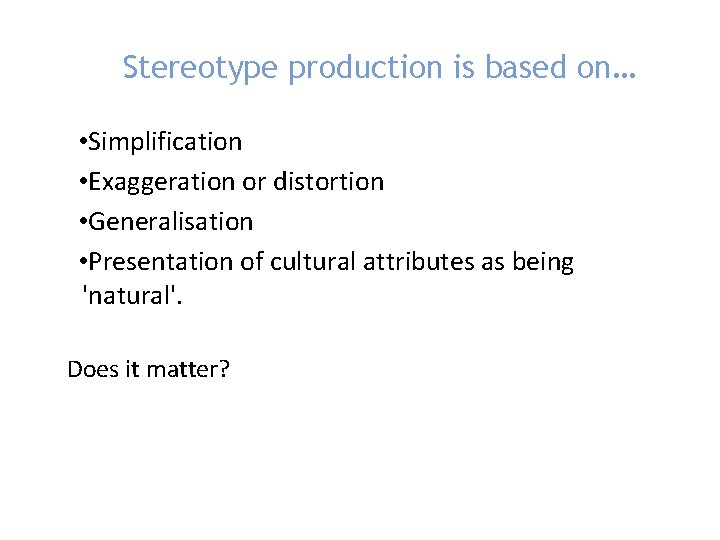 Stereotype production is based on…

•Simplification
•Exaggeration or distortion
•Generalisation
•Presentation of cultural attributes as being 'natural'.

Does it matter?